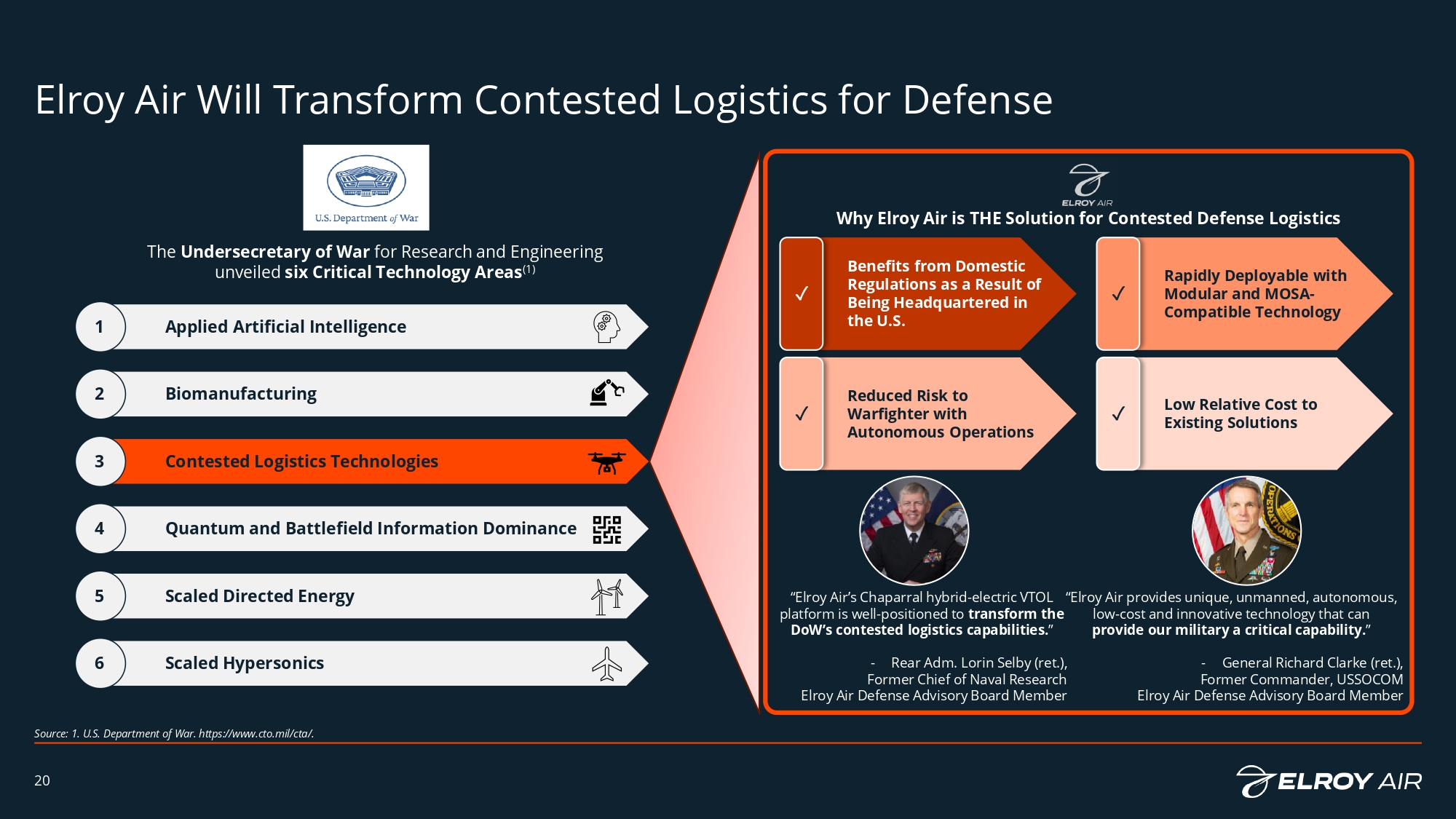 Elroy Air Will Transform Contested Logistics for Defense

U.S. Department of War

The Undersecretary of War for Research and Engineering unveiled six Critical Technology Areas$^{(1)}$

1 Applied Artificial Intelligence

2 Biomanufacturing

3 Contested Logistics Technologies

4 Quantum and Battlefield Information Dominance

5 Scaled Directed Energy

6 Scaled Hypersonics

ELROY AIR

Why Elroy Air is THE Solution for Contested Defense Logistics

✓ Benefits from Domestic Regulations as a Result of Being Headquartered in the U.S.

✓ Rapidly Deployable with Modular and MOSA-Compatible Technology

✓ Reduced Risk to Warfighter with Autonomous Operations

✓ Low Relative Cost to Existing Solutions

"Elroy Air's Chaparral hybrid-electric VTOL platform is well-positioned to transform the DoW's contested logistics capabilities."

- Rear Adm. Lorin Selby (ret.), Former Chief of Naval Research Elroy Air Defense Advisory Board Member

"Elroy Air provides unique, unmanned, autonomous, low-cost and innovative technology that can provide our military a critical capability."

- General Richard Clarke (ret.), Former Commander, USSOCOM Elroy Air Defense Advisory Board Member

Source: 1. U.S. Department of War. https://www.cto.mil/cta/.

20

ELROY AIR